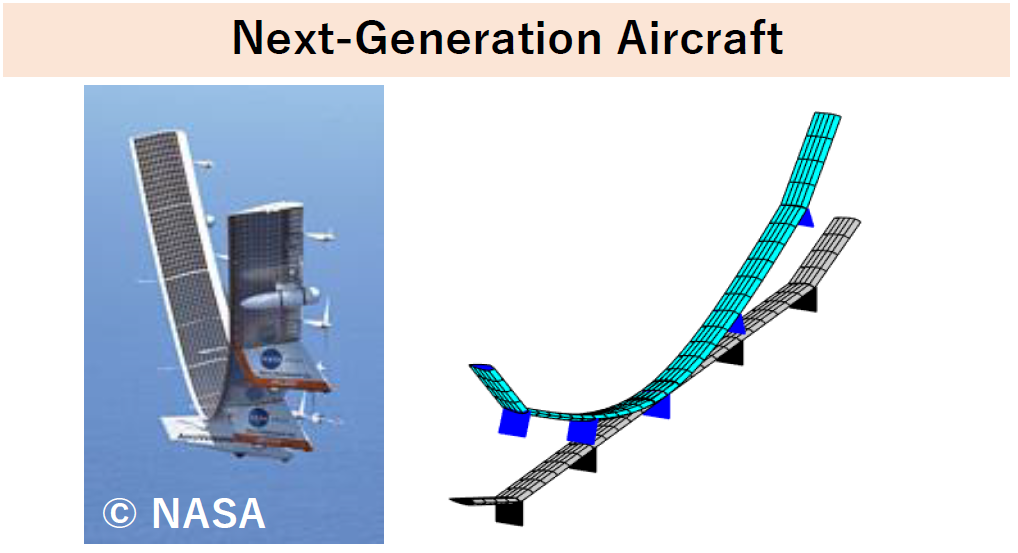 Next-Generation Aircraft

© NASA